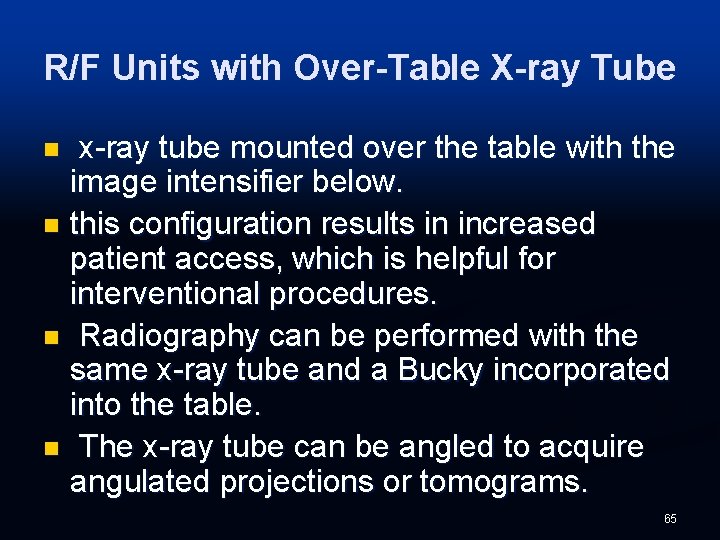 R/F Units with Over-Table X-ray Tube

- x-ray tube mounted over the table with the image intensifier below.
- this configuration results in increased patient access, which is helpful for interventional procedures.
- Radiography can be performed with the same x-ray tube and a Bucky incorporated into the table.
- The x-ray tube can be angled to acquire angulated projections or tomograms.

65